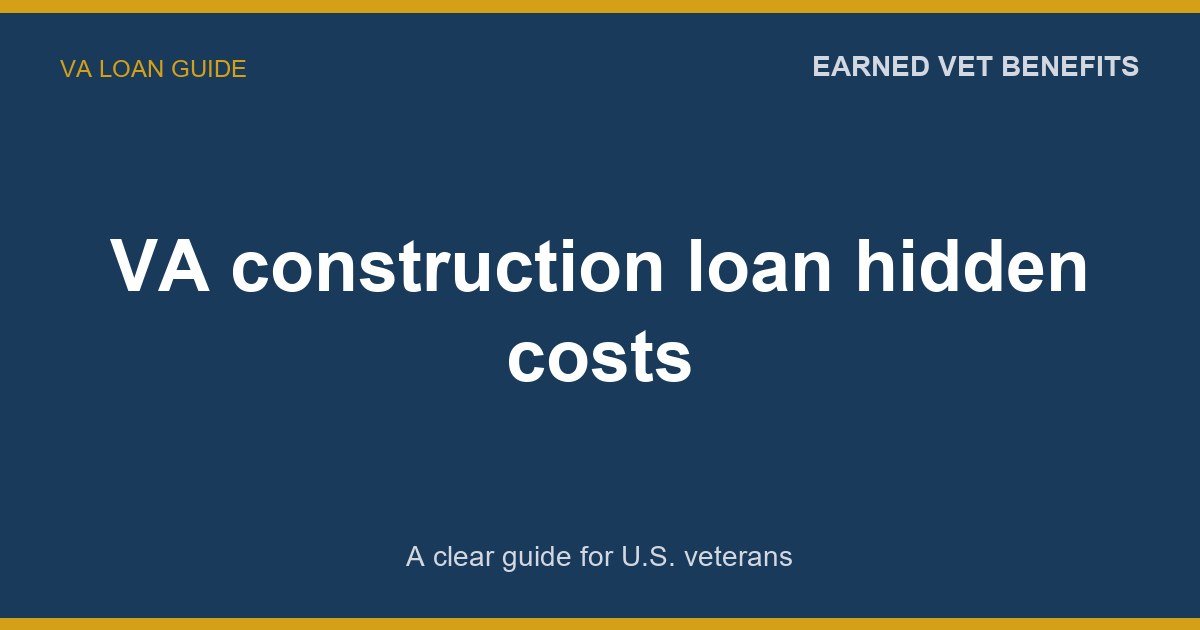 VA LOAN GUIDE

EARNED VET BENEFITS

VA construction loan hidden costs

A clear guide for U.S. veterans